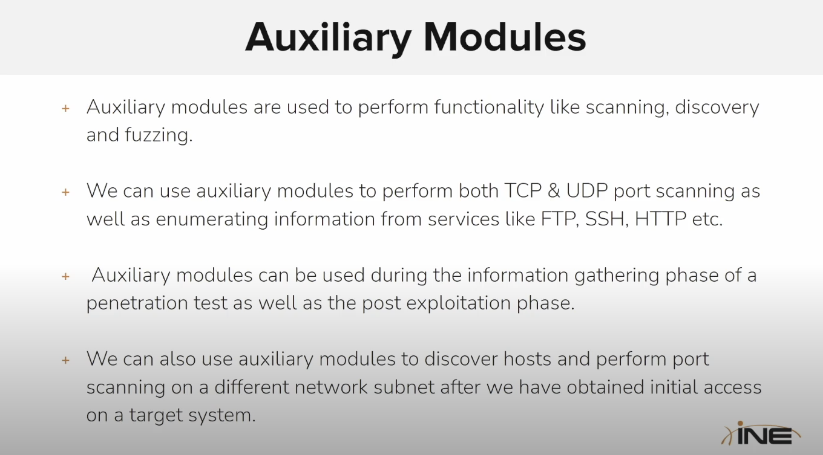 Auxiliary Modules

+ Auxiliary modules are used to perform functionality like scanning, discovery and fuzzing.

+ We can use auxiliary modules to perform both TCP & UDP port scanning as well as enumerating information from services like FTP, SSH, HTTP etc.

+ Auxiliary modules can be used during the information gathering phase of a penetration test as well as the post exploitation phase.

+ We can also use auxiliary modules to discover hosts and perform port scanning on a different network subnet after we have obtained initial access on a target system.

INE